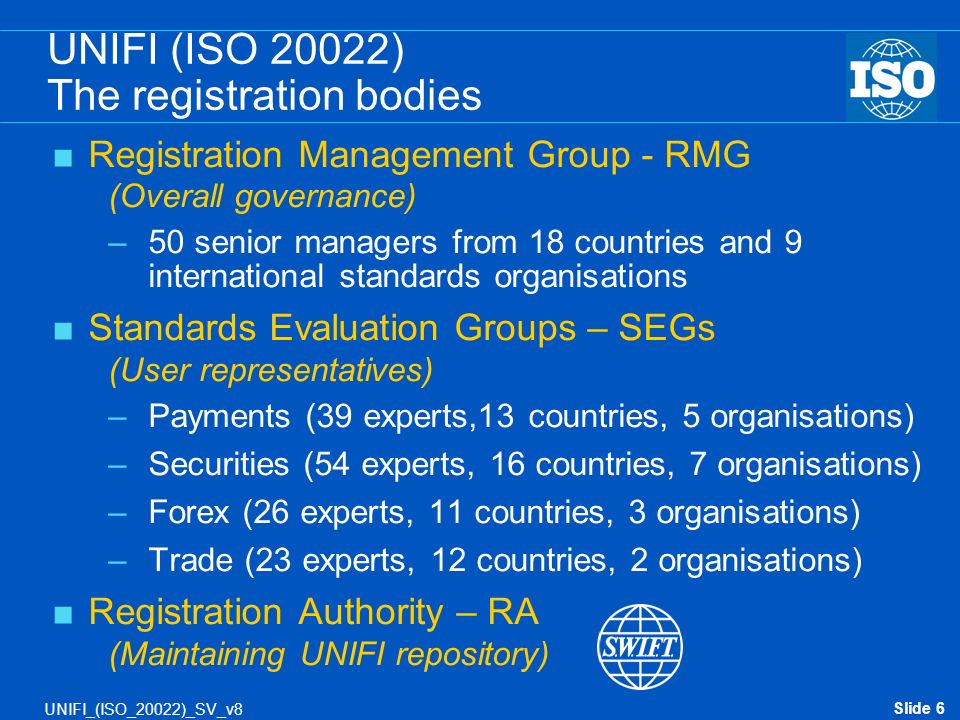 UNIFI (ISO 20022)
The registration bodies

ISO

■ Registration Management Group - RMG
(Overall governance)
– 50 senior managers from 18 countries and 9 international standards organisations

■ Standards Evaluation Groups – SEGs
(User representatives)
– Payments (39 experts,13 countries, 5 organisations)
– Securities (54 experts, 16 countries, 7 organisations)
– Forex (26 experts, 11 countries, 3 organisations)
– Trade (23 experts, 12 countries, 2 organisations)

■ Registration Authority – RA
(Maintaining UNIFI repository)

SWIFT

UNIFI_(ISO_20022)_SV_v8

Slide 6